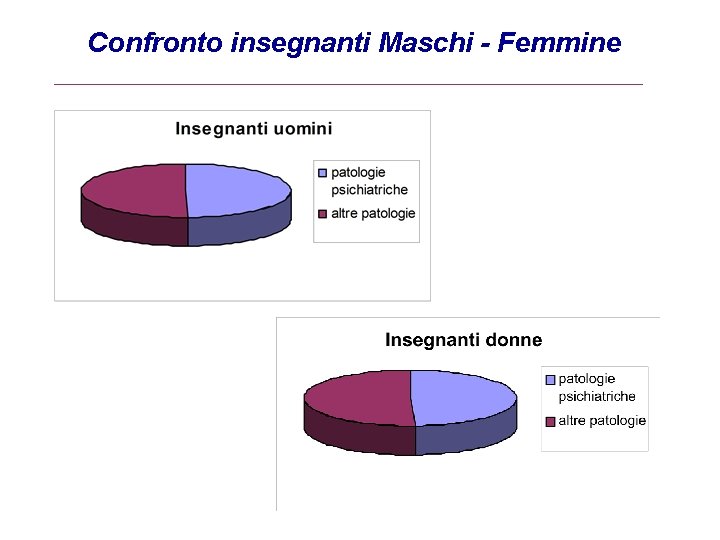 Confronto insegnanti Maschi - Femmine

Insegnanti uomini

patologie psichiatriche
altre patologie

Insegnanti donne

patologie psichiatriche
altre patologie